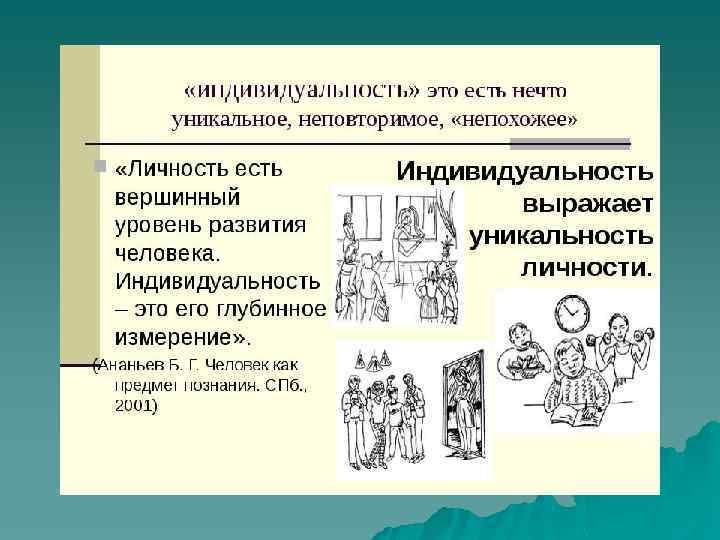 «индивидуальность» это есть нечто уникальное, неповторимое, «непохожее»

«Личность есть вершинный уровень развития человека. Индивидуальность – это его глубинное измерение».

(Ананьев Б. Г. Человек как предмет познания. СПб., 2001)

Индивидуальность выражает уникальность личности.